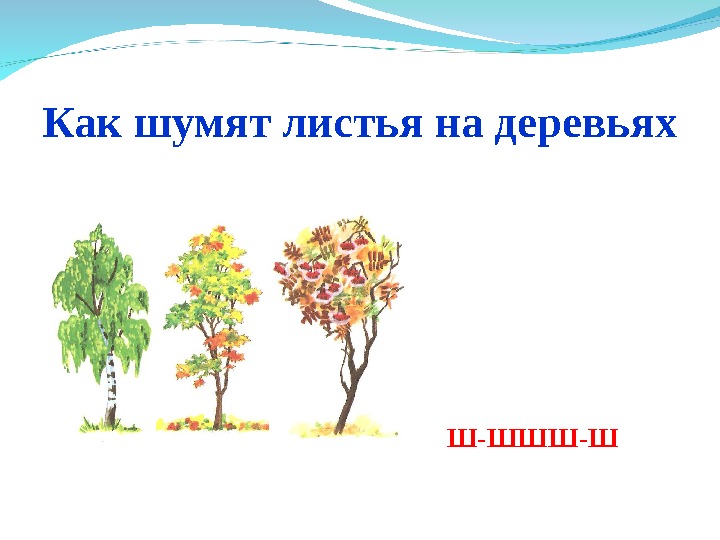 Как шумят листья на деревьях

Ш-ШШШ-Ш